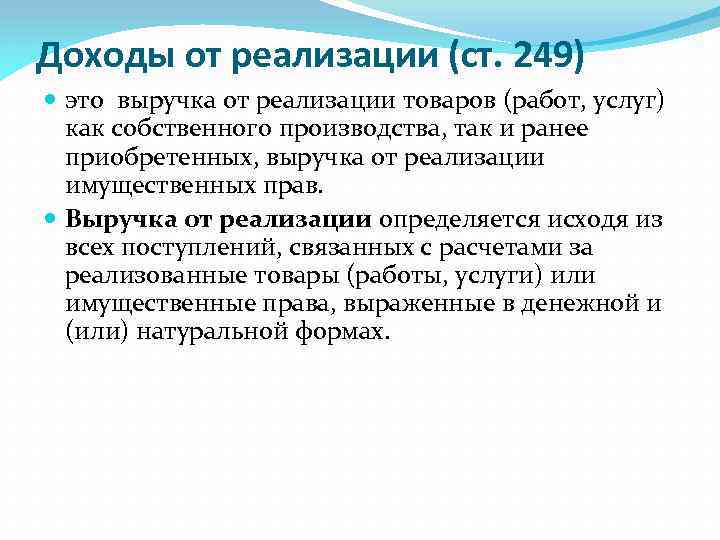 Доходы от реализации (ст. 249)

это выручка от реализации товаров (работ, услуг) как собственного производства, так и ранее приобретенных, выручка от реализации имущественных прав.

Выручка от реализации определяется исходя из всех поступлений, связанных с расчетами за реализованные товары (работы, услуги) или имущественные права, выраженные в денежной и (или) натуральной формах.